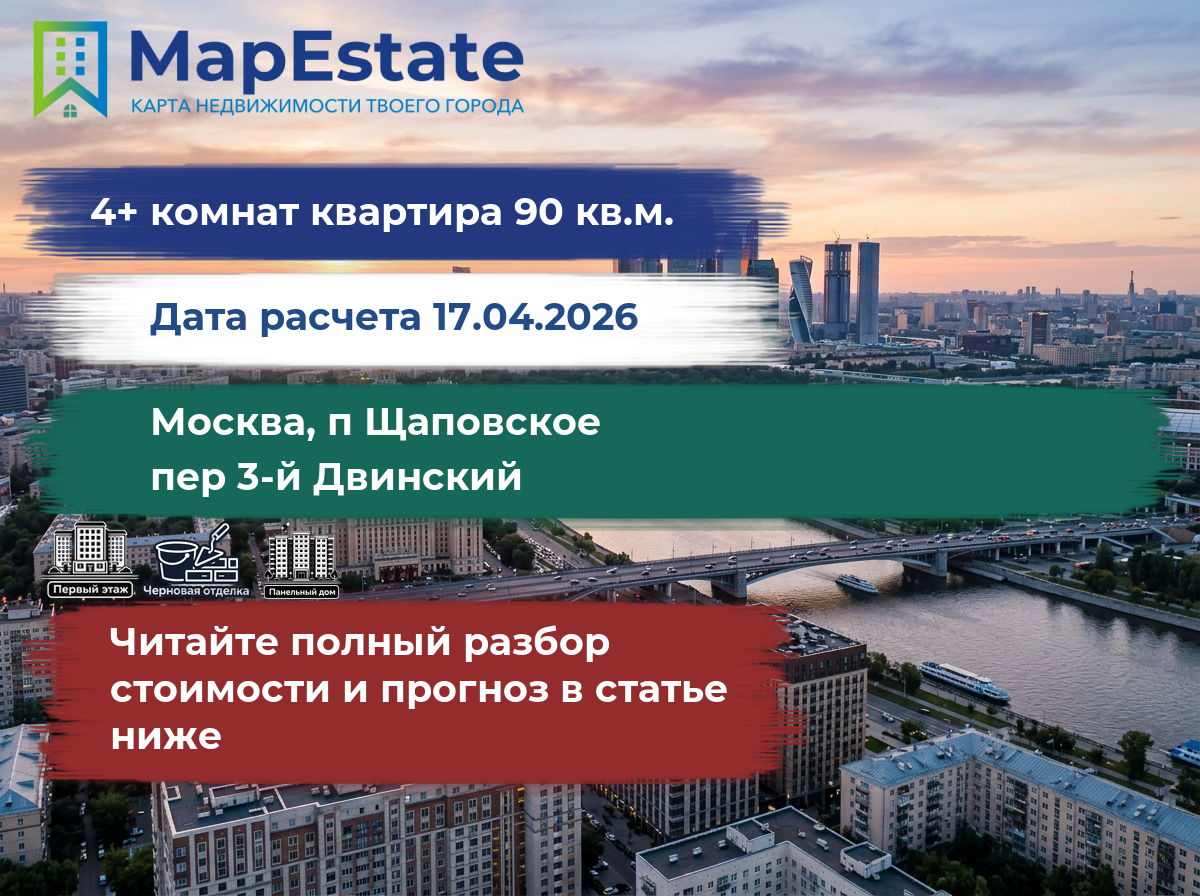 MapEstate
КАРТА НЕДВИЖИМОСТИ ТВОЕГО ГОРОДА

4+ комнат квартира 90 кв.м.

Дата расчета 17.04.2026

Москва, п Щаповское
пер 3-й Двинский

Первый этаж
Черновая отделка
Панельный дом

Читайте полный разбор стоимости и прогноз в статье ниже